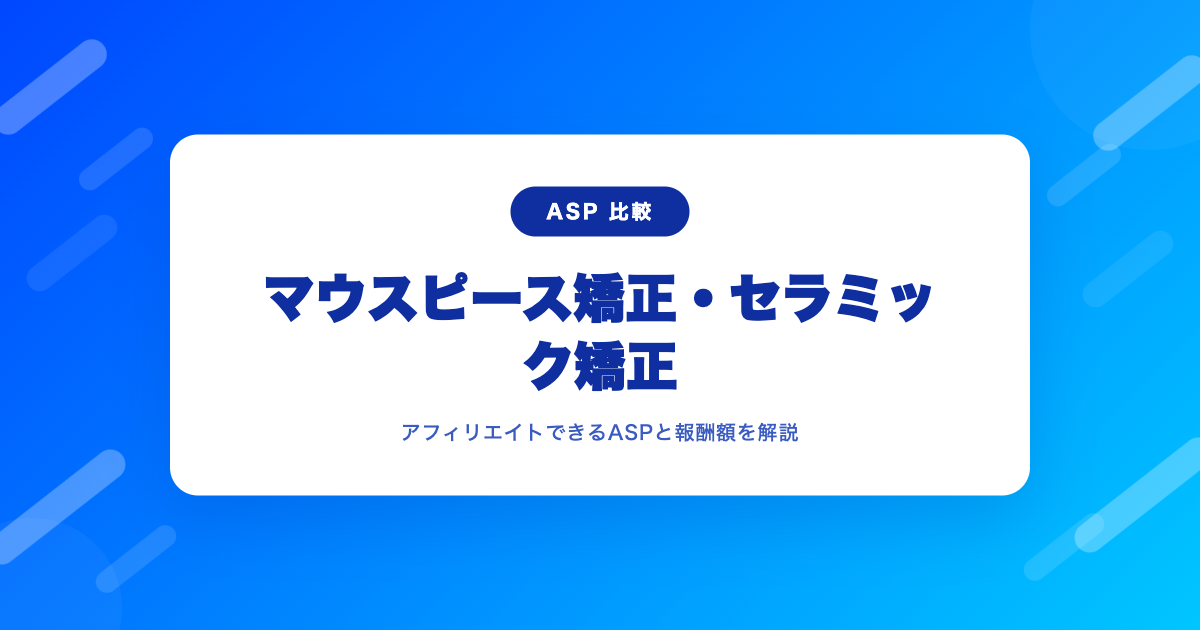 ASP 比較

マウスピース矯正・セラミック矯正

アフィリエイトできるASPと報酬額を解説